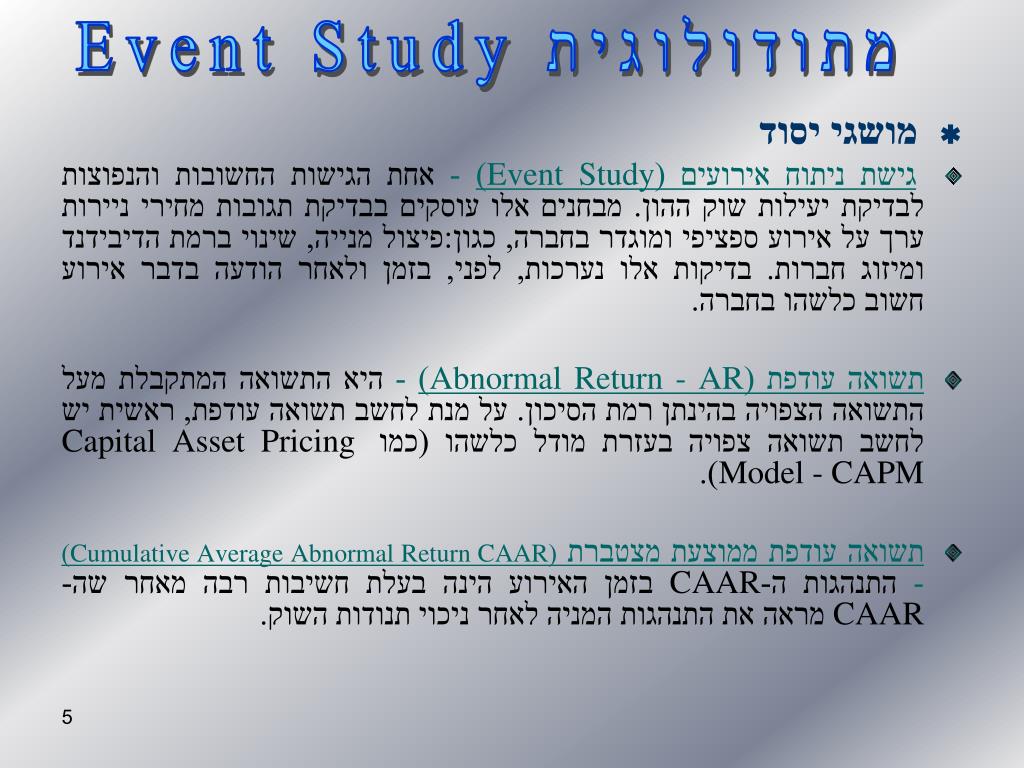 מתודולוגית Event Study

מושגי יסוד

גישת ניתוח אירועים (Event Study) - אחת הגישות החשובות והנפוצות לבדיקת יעילות שוק ההון. מבחנים אלו עוסקים בבדיקת תגובות מחירי ניירות ערך על אירוע ספציפי ומוגדר בחברה, כגון:פיצול מנייה, שינוי ברמת הדיבידנד ומיזוג חברות. בדיקות אלו נערכות, לפני, בזמן ולאחר הודעה בדבר אירוע חשוב כלשהו בחברה.

תשואה עודפת (Abnormal Return - AR) - היא התשואה המתקבלת מעל התשואה הצפויה בהינתן רמת הסיכון. על מנת לחשב תשואה עודפת, ראשית יש לחשב תשואה צפויה בעזרת מודל כלשהו (כמו Capital Asset Pricing Model - CAPM).

תשואה עודפת ממוצעת מצטברת (Cumulative Average Abnormal Return CAAR) - התנהגות ה-CAAR בזמן האירוע הינה בעלת חשיבות רבה מאחר שה-CAAR מראה את התנהגות המניה לאחר ניכוי תנודות השוק.

5